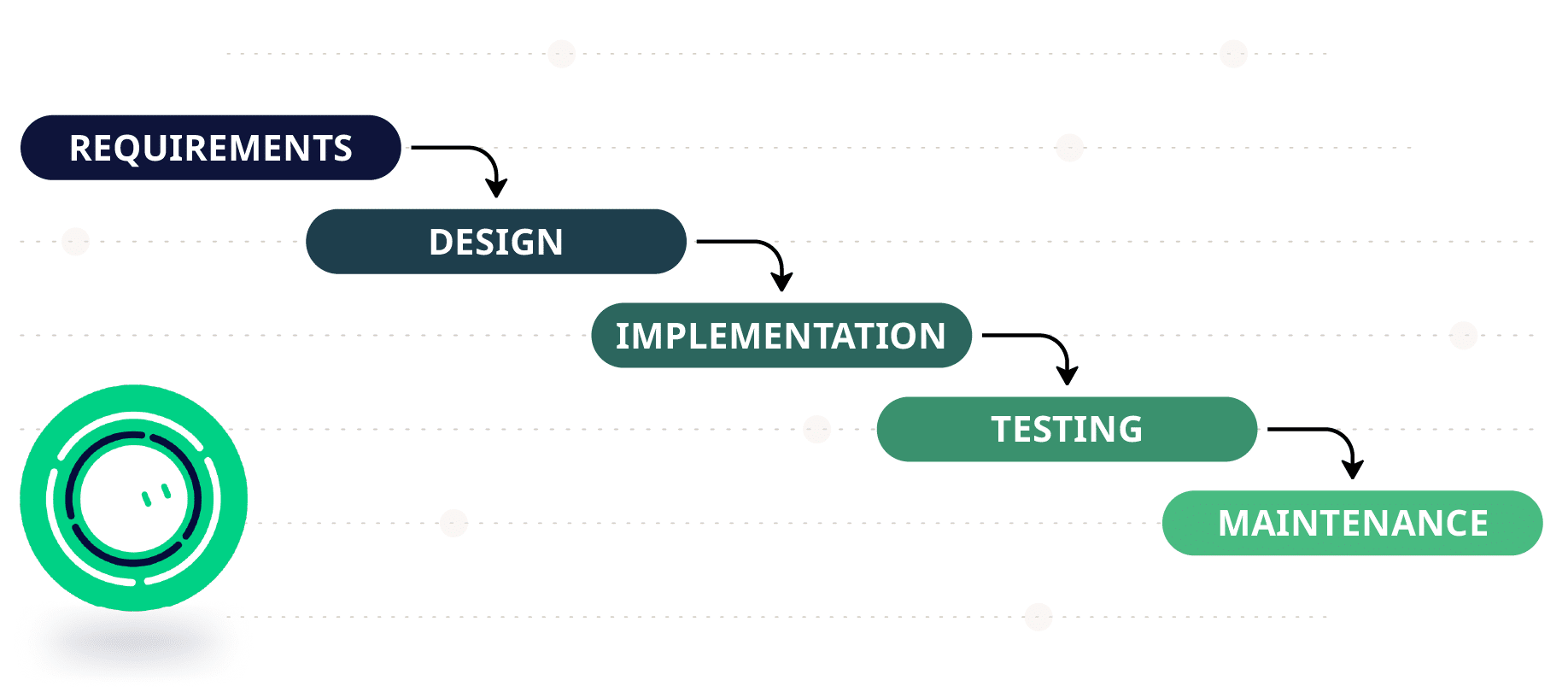 REQUIREMENTS

DESIGN

IMPLEMENTATION

TESTING

MAINTENANCE